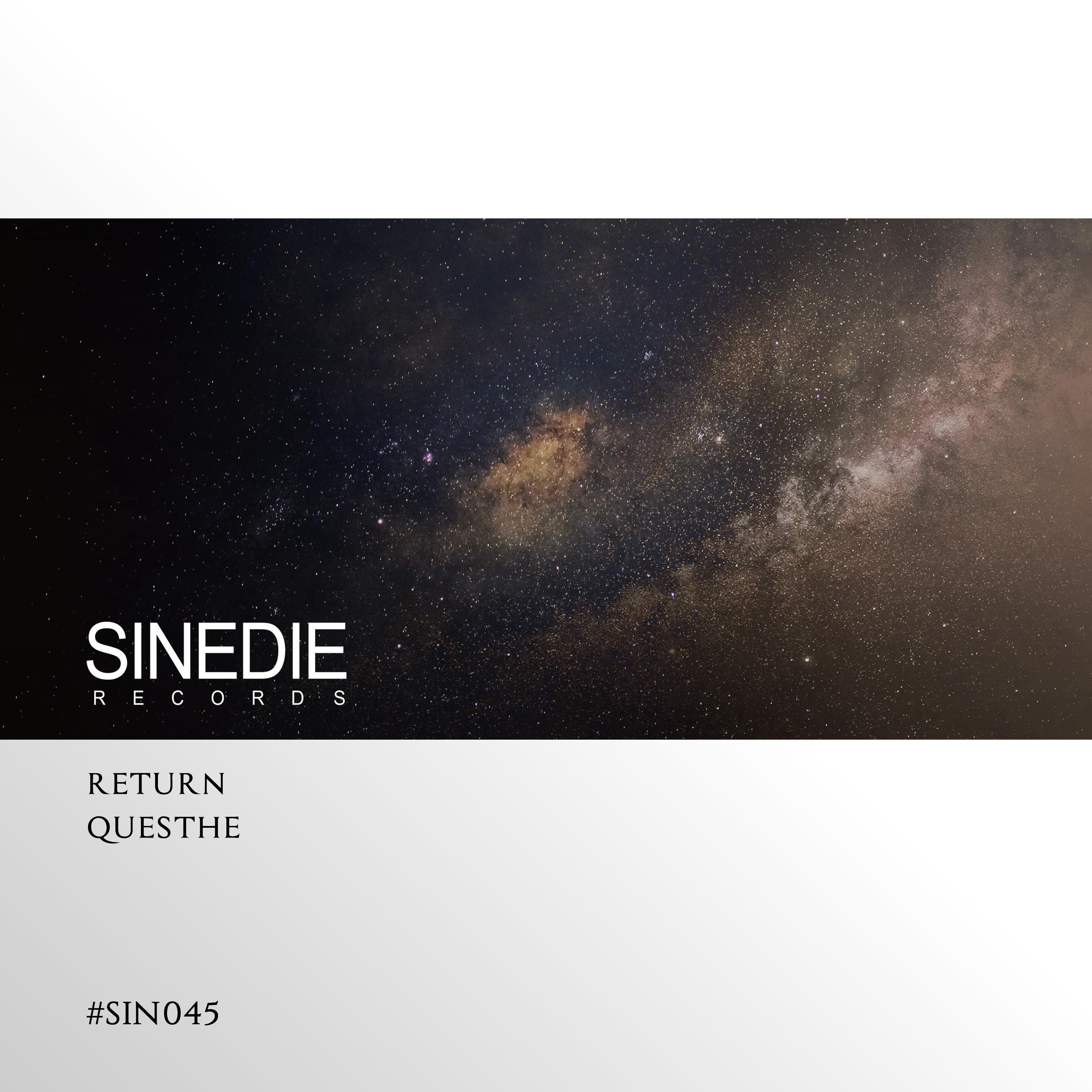 SINEDIE
RECORDS

RETURN
QUESTHE

#SIN045